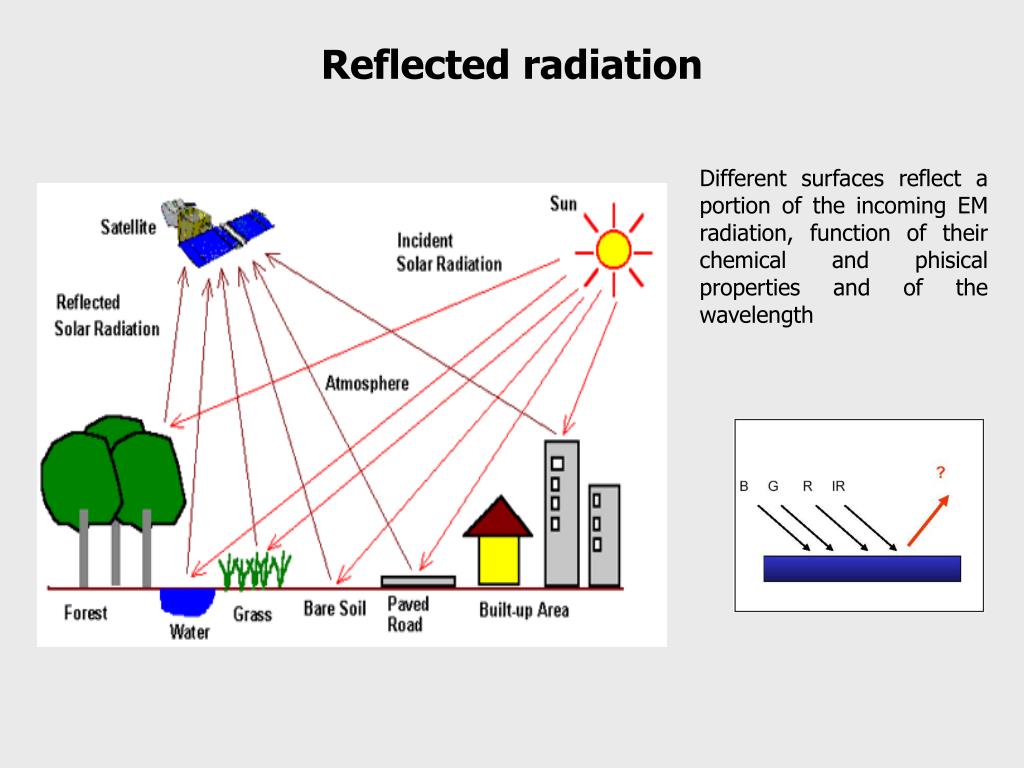 Reflected radiation

Satellite

Sun

Incident Solar Radiation

Reflected Solar Radiation

Atmosphere

Forest

Water

Grass

Bare Soil

Paved Road

Built-up Area

Different surfaces reflect a portion of the incoming EM radiation, function of their chemical and phisical properties and of the wavelength

B G R IR

?